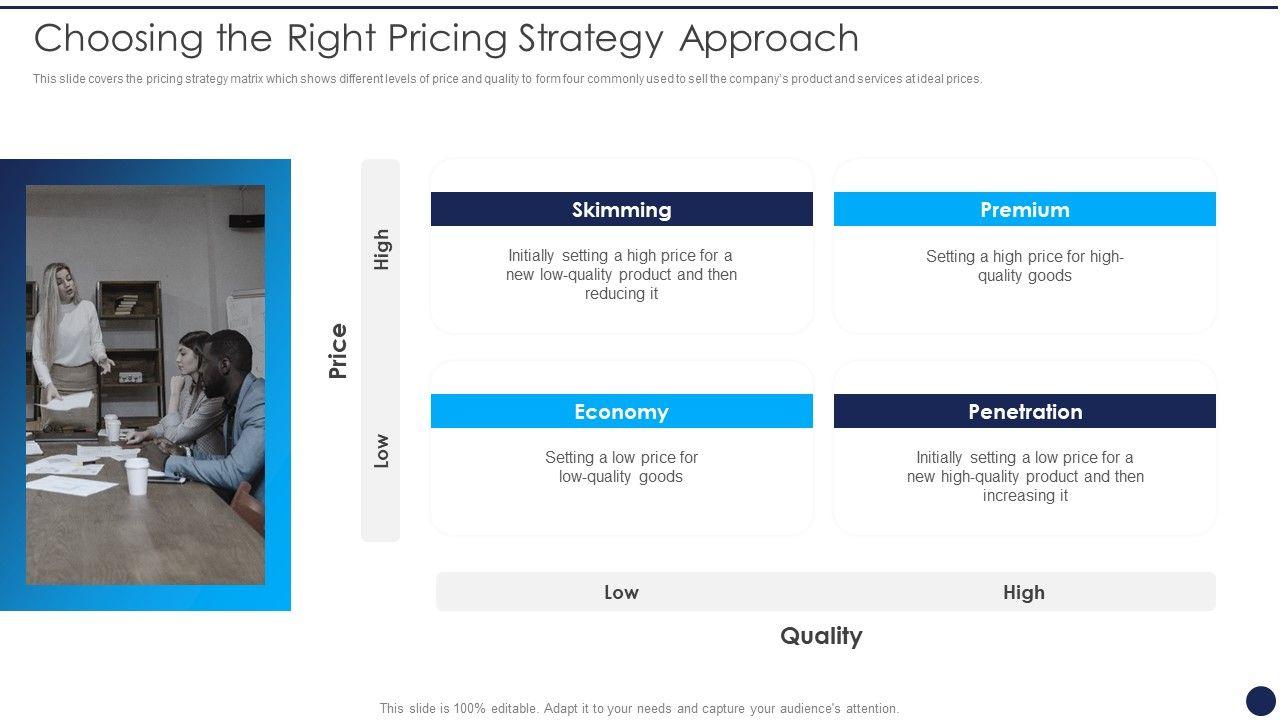 Choosing the Right Pricing Strategy Approach

This slide covers the pricing strategy matrix which shows different levels of price and quality to form four commonly used to sell the company's product and services at ideal prices.

Price

High

Low

Skimming

Initially setting a high price for a new low-quality product and then reducing it

Premium

Setting a high price for high-quality goods

Economy

Setting a low price for low-quality goods

Penetration

Initially setting a low price for a new high-quality product and then increasing it

Low

High

Quality

This slide is 100% editable. Adapt it to your needs and capture your audience's attention.